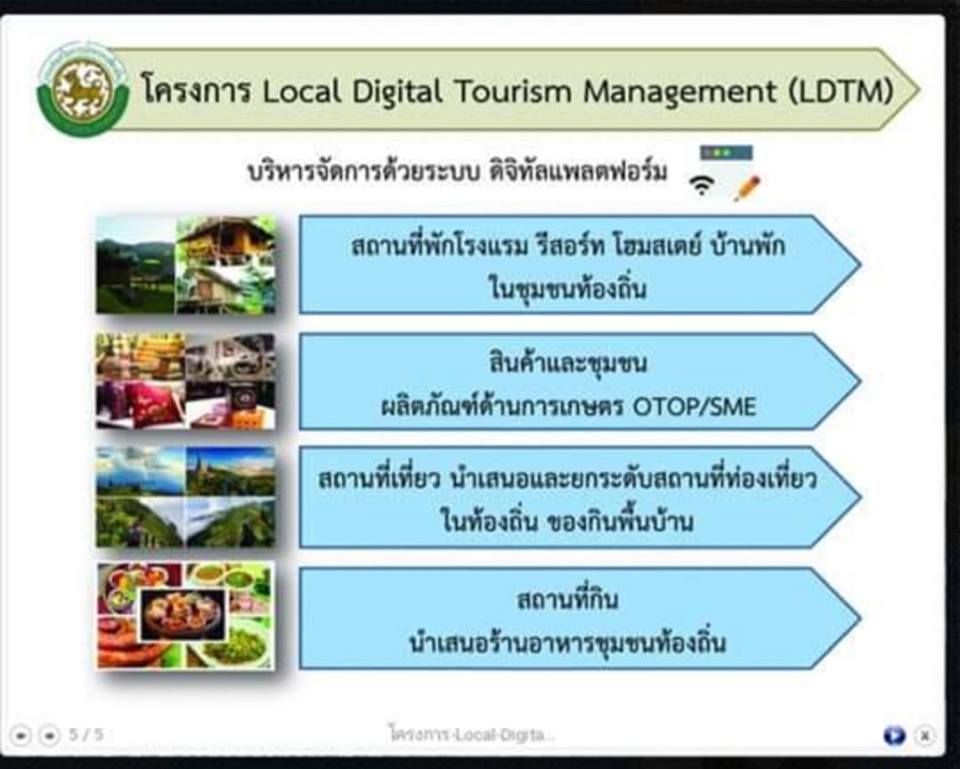 โครงการ Local Digital Tourism Management (LDTM)

บริหารจัดการด้วยระบบ ดิจิทัลแพลตฟอร์ม

สถานที่พักโรงแรม รีสอร์ท โฮมสเตย์ บ้านพัก ในชุมชนท้องถิ่น

สินค้าและชุมชน ผลิตภัณฑ์ด้านการเกษตร OTOP/SME

สถานที่เที่ยว นำเสนอและยกระดับสถานที่ท่องเที่ยว ในท้องถิ่น ของกินพื้นบ้าน

สถานที่กิน นำเสนอร้านอาหารชุมชนท้องถิ่น

5 / 5

โครงการ-Local-Digita...